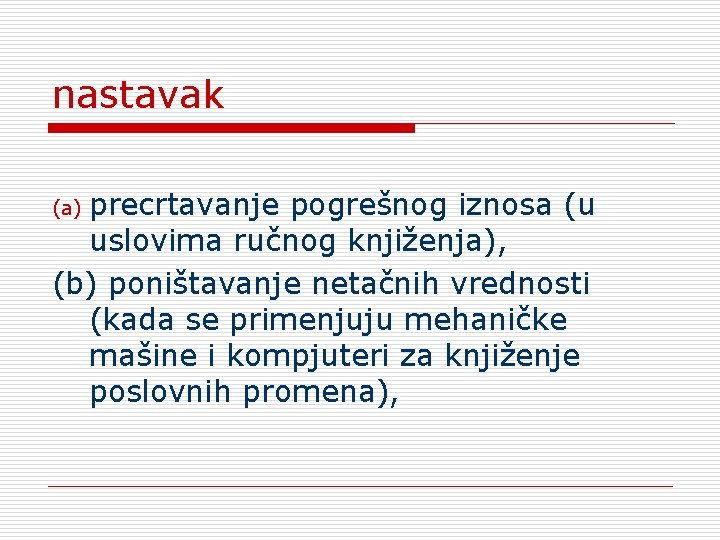 nastavak

(a) precrtavanje pogrešnog iznosa (u uslovima ručnog knjiženja),
(b) poništavanje netačnih vrednosti (kada se primenjuju mehaničke mašine i kompjuteri za knjiženje poslovnih promena),